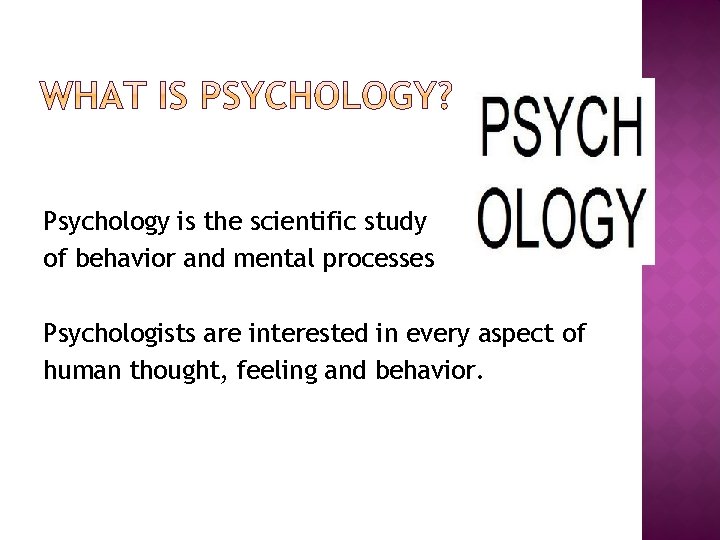 WHAT IS PSYCHOLOGY?

PSYCH
OLOGY

Psychology is the scientific study of behavior and mental processes

Psychologists are interested in every aspect of human thought, feeling and behavior.